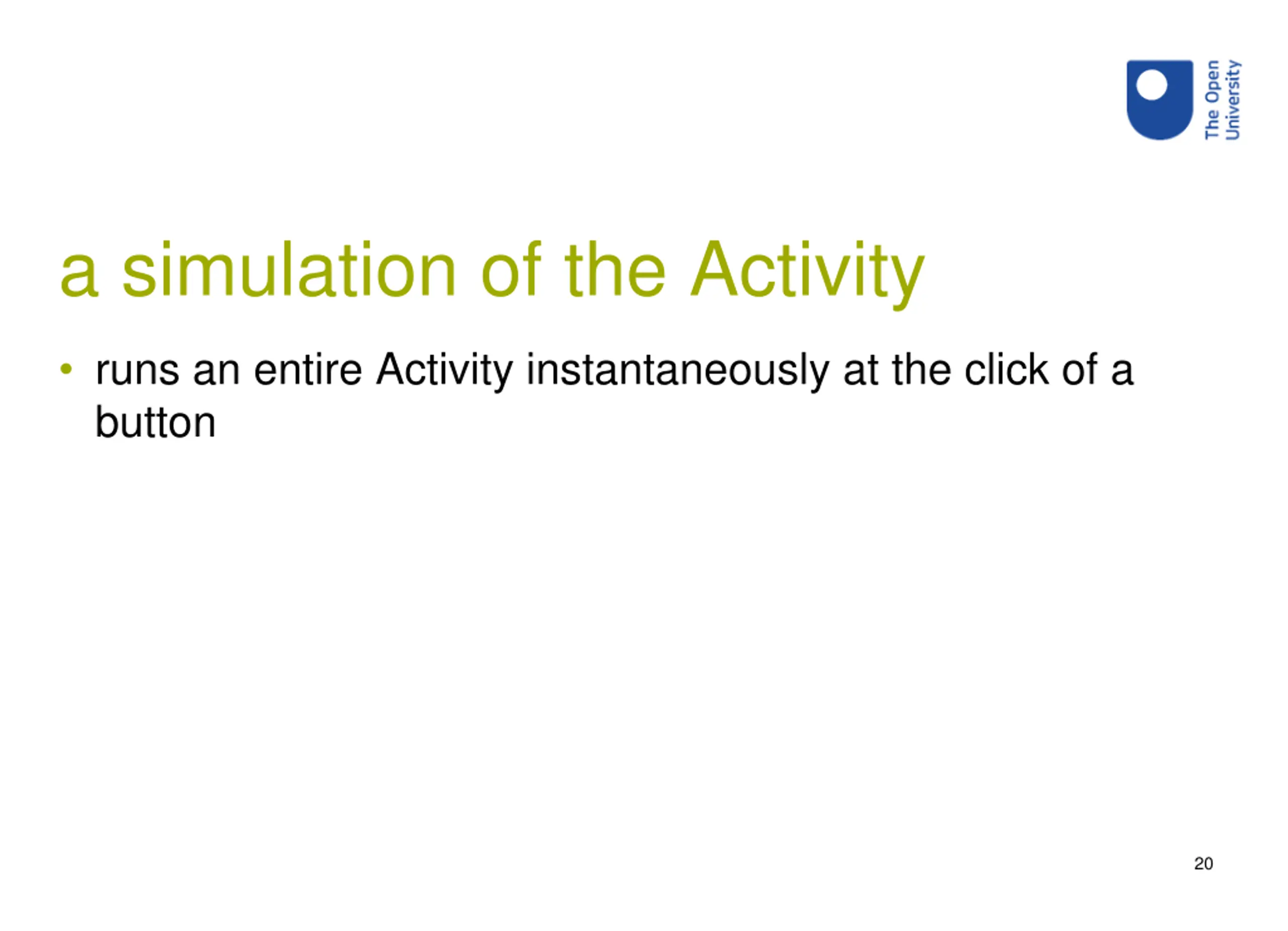 The Open University

a simulation of the Activity

• runs an entire Activity instantaneously at the click of a button

20